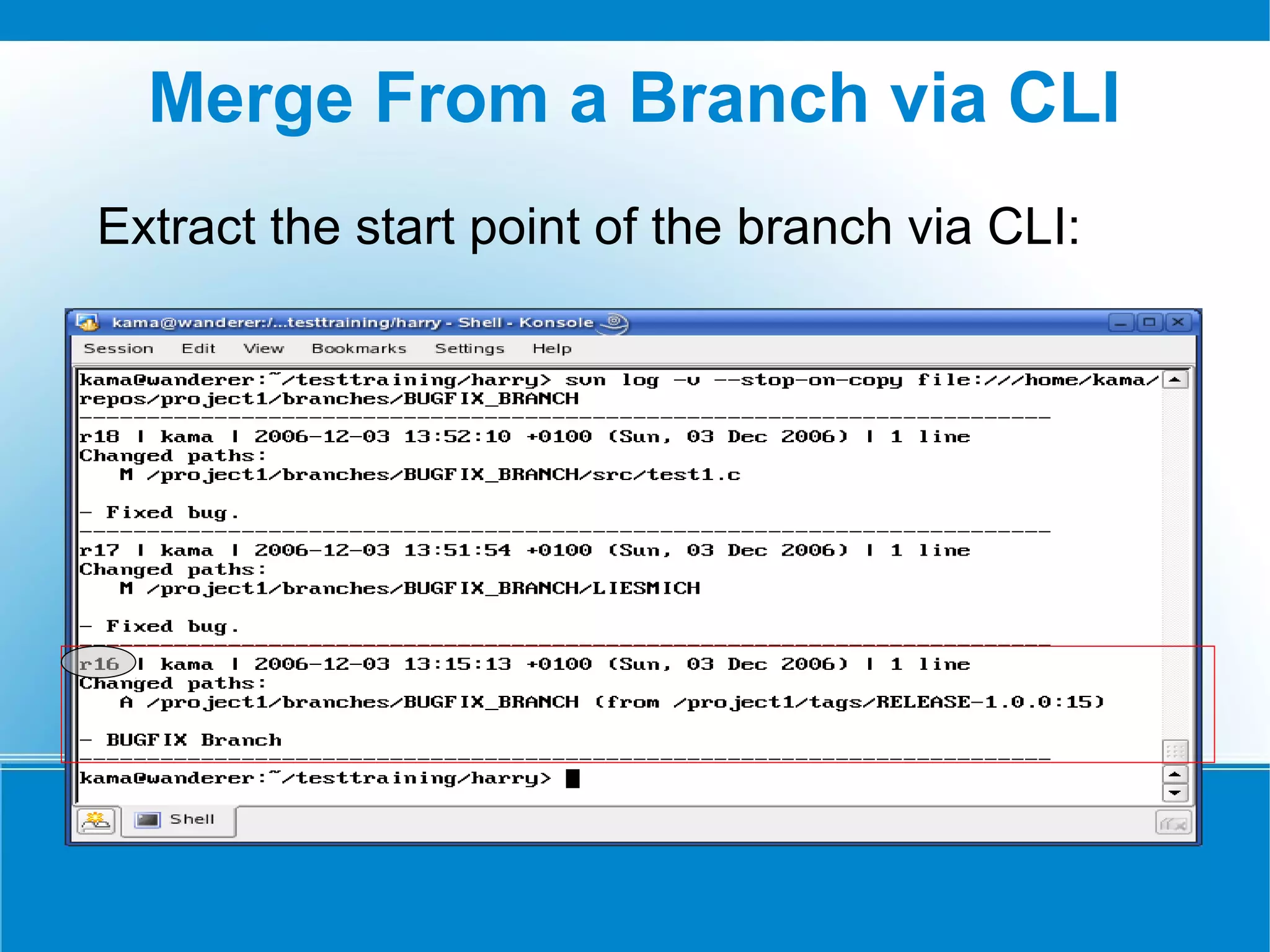 Merge From a Branch via CLI

Extract the start point of the branch via CLI:

kama@wanderer:/...testtraining/harry - Shell - Konsole

Session Edit View Bookmarks Settings Help

kama@wanderer:~/testtraining/harry> svn log -v --stop-on-copy file:///home/kama/repos/project1/branches/BUGFIX_BRANCH
------------------------------------------------------------------------
r18 | kama | 2006-12-03 13:52:10 +0100 (Sun, 03 Dec 2006) | 1 line
Changed paths:
   M /project1/branches/BUGFIX_BRANCH/src/test1.c

- Fixed bug.
------------------------------------------------------------------------
r17 | kama | 2006-12-03 13:51:54 +0100 (Sun, 03 Dec 2006) | 1 line
Changed paths:
   M /project1/branches/BUGFIX_BRANCH/LIESMICH

- Fixed bug.
------------------------------------------------------------------------
r16 | kama | 2006-12-03 13:15:13 +0100 (Sun, 03 Dec 2006) | 1 line
Changed paths:
   A /project1/branches/BUGFIX_BRANCH (from /project1/tags/RELEASE-1.0.0:15)

- BUGFIX Branch
------------------------------------------------------------------------
kama@wanderer:~/testtraining/harry>

Shell